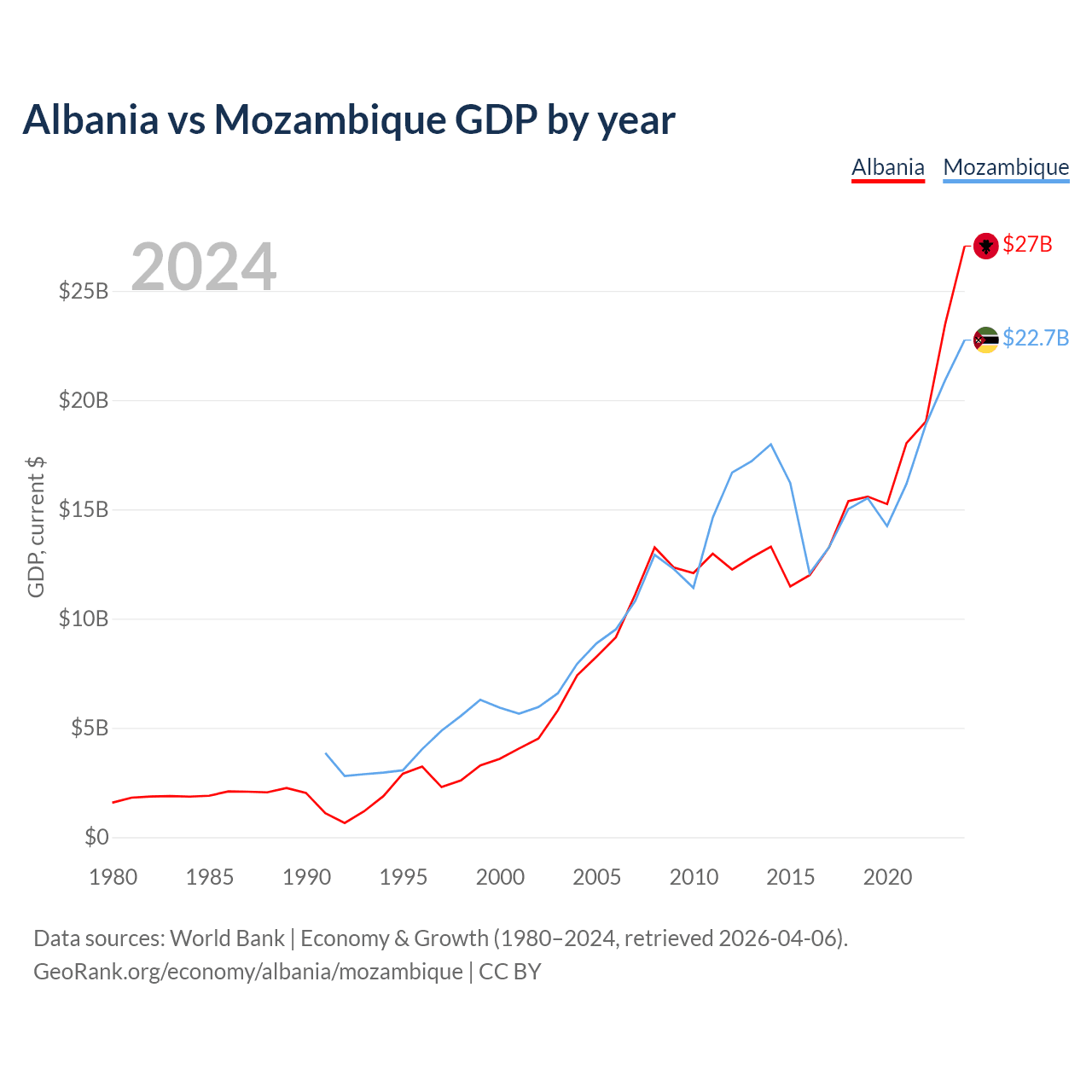 Albania vs Mozambique GDP by year

Albania Mozambique

2024

$27B

$22.7B

GDP, current $

$25B
$20B
$15B
$10B
$5B
$0

1980 1985 1990 1995 2000 2005 2010 2015 2020

Data sources: World Bank | Economy & Growth (1980–2024, retrieved 2026-04-06).
GeoRank.org/economy/albania/mozambique | CC BY